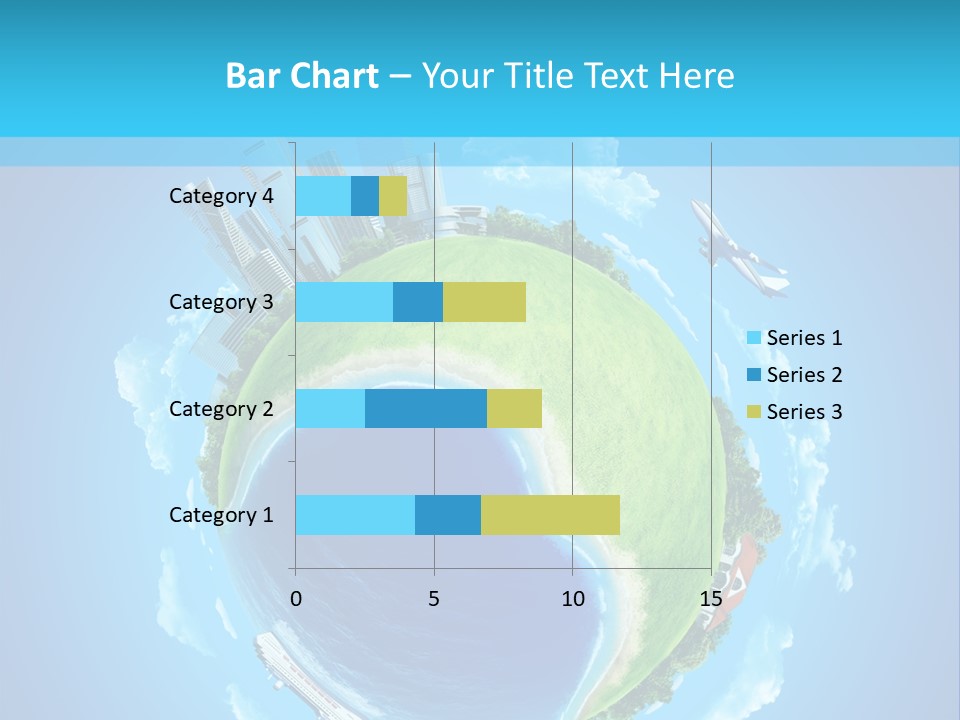 Bar Chart – Your Title Text Here

Category 4
Category 3
Category 2
Category 1

0
5
10
15

Series 1
Series 2
Series 3